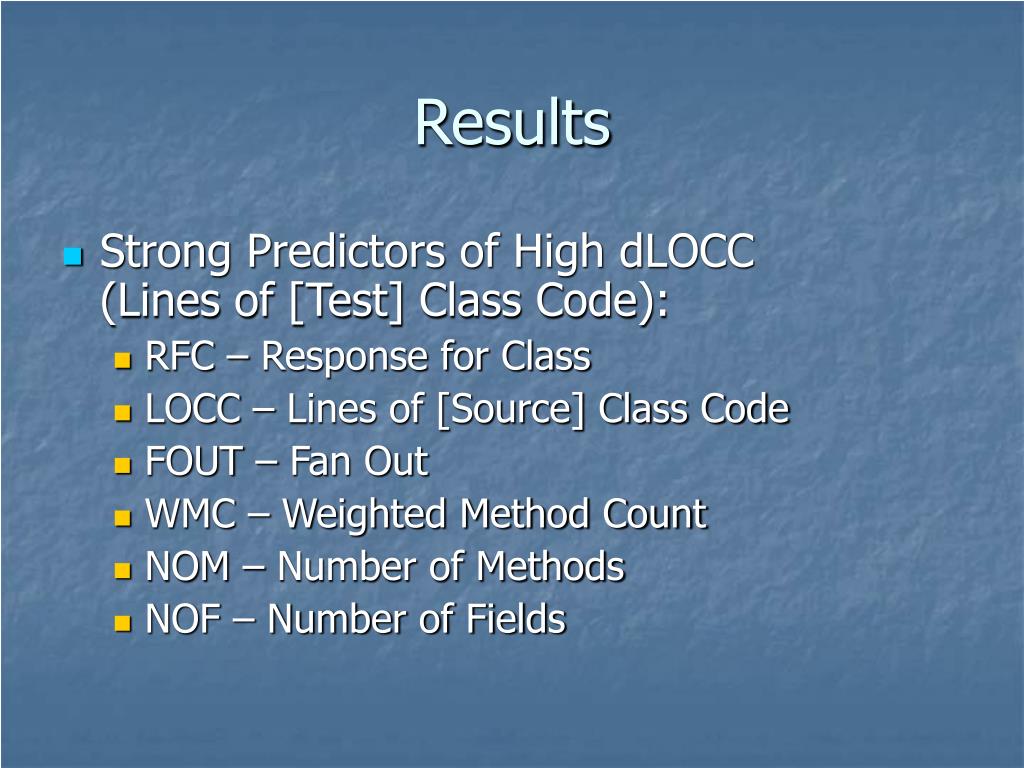 Results

Strong Predictors of High dLOCC (Lines of [Test] Class Code):

RFC – Response for Class
LOCC – Lines of [Source] Class Code
FOUT – Fan Out
WMC – Weighted Method Count
NOM – Number of Methods
NOF – Number of Fields